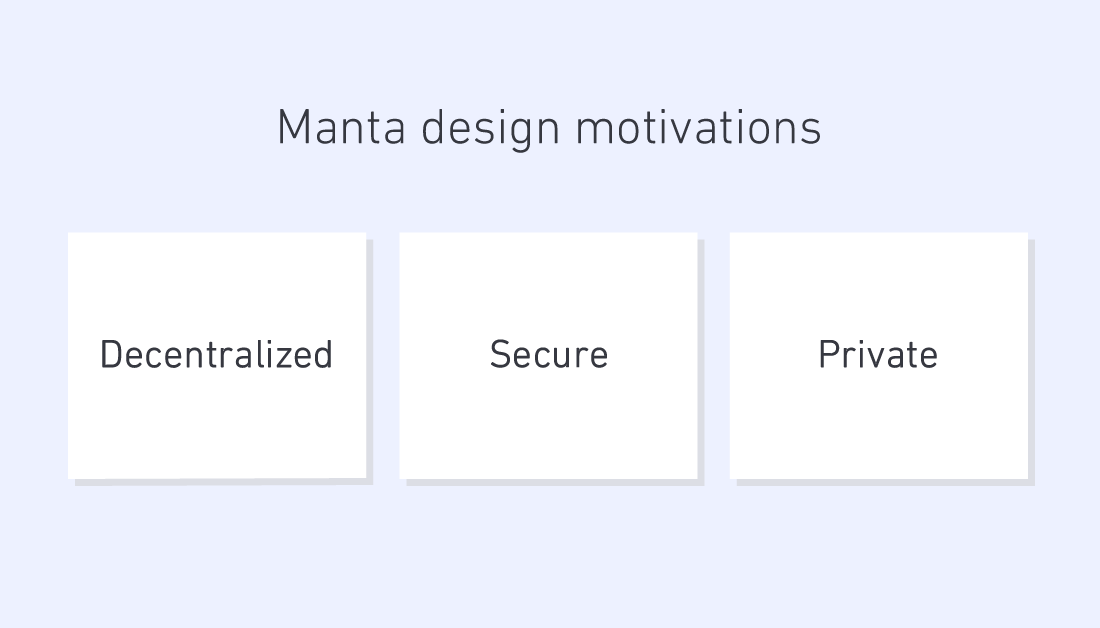 Manta design motivations

Decentralized

Secure

Private